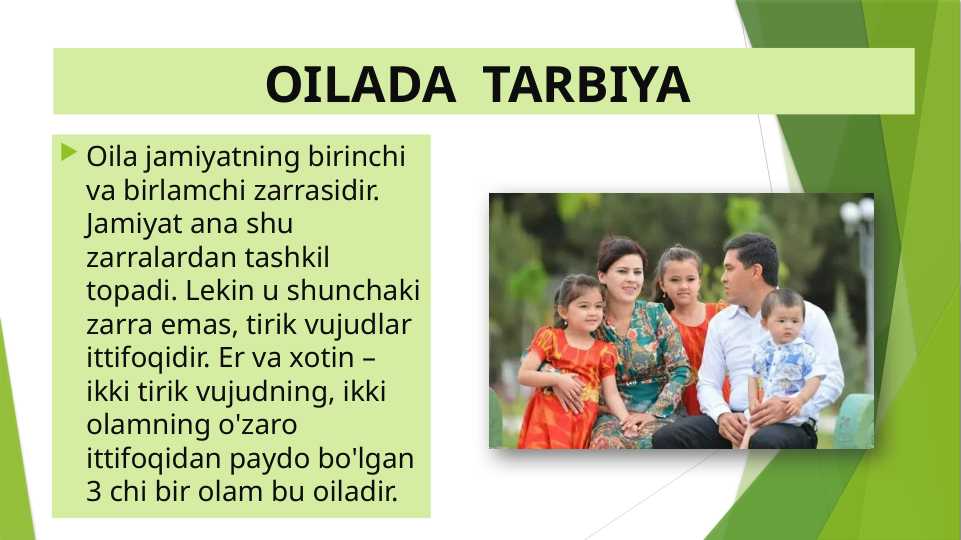 OILADA TARBIYA

Oila jamiyatning birinchi va birlamchi zarrasidir. Jamiyat ana shu zarralardan tashkil topadi. Lekin u shunchaki zarra emas, tirik vujudlar ittifoqidir. Er va xotin – ikki tirik vujudning, ikki olamning o'zaro ittifoqidan paydo bo'lgan 3 chi bir olam bu oiladir.